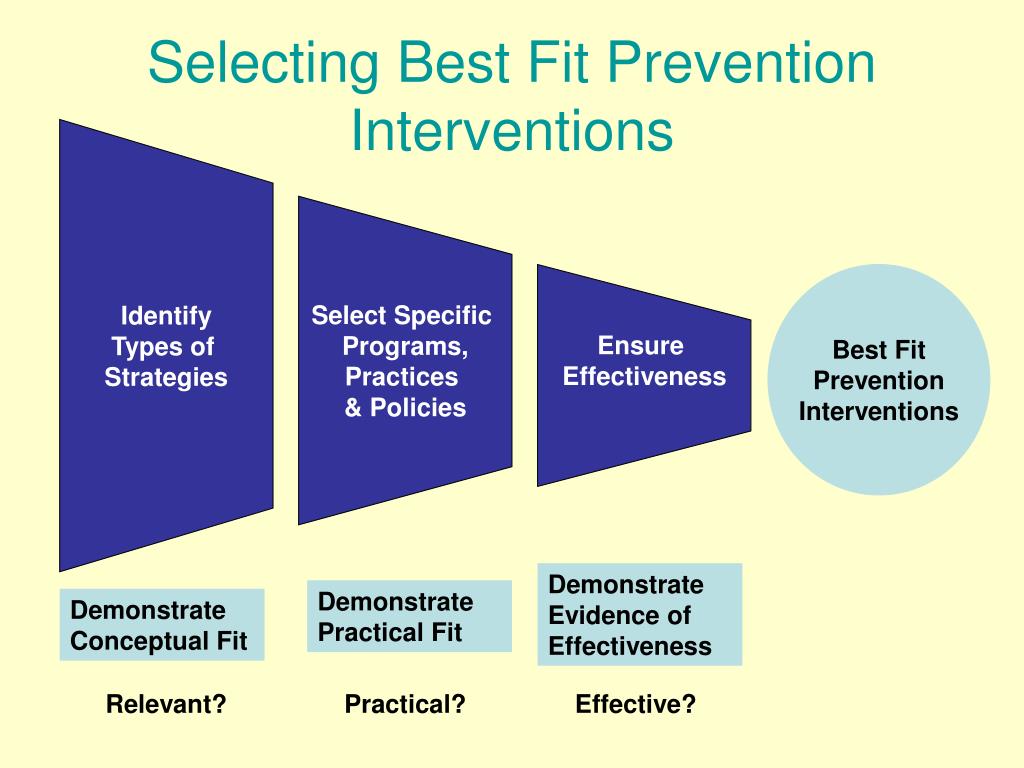 Selecting Best Fit Prevention Interventions

Identify Types of Strategies

Select Specific Programs, Practices & Policies

Ensure Effectiveness

Best Fit Prevention Interventions

Demonstrate Conceptual Fit

Demonstrate Practical Fit

Demonstrate Evidence of Effectiveness

Relevant?

Practical?

Effective?